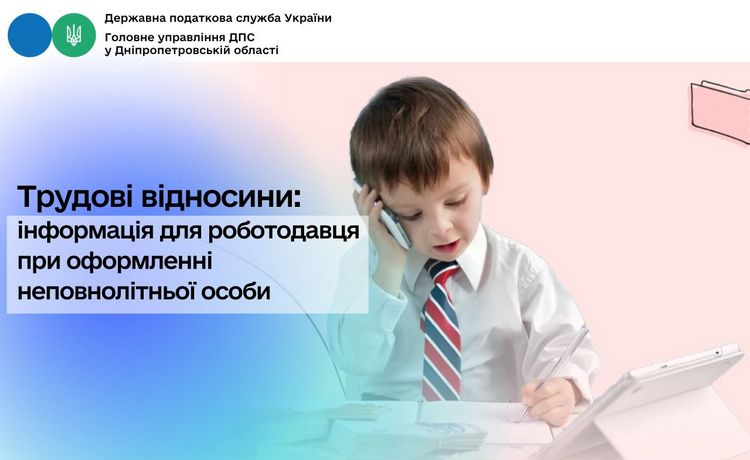 Державна податкова служба України
Головне управління ДПС у Дніпропетровській області

Трудові відносини:
інформація для роботодавця при оформленні неповнолітньої особи